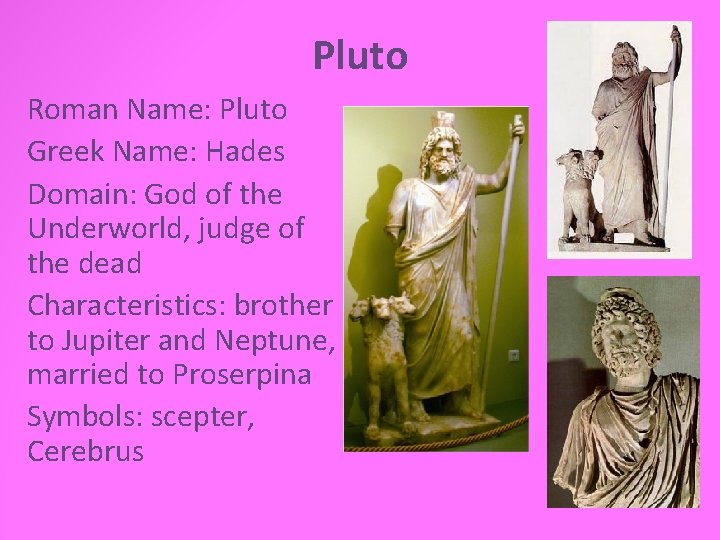 Pluto

Roman Name: Pluto

Greek Name: Hades

Domain: God of the Underworld, judge of the dead

Characteristics: brother to Jupiter and Neptune, married to Proserpina

Symbols: scepter, Cerebrus